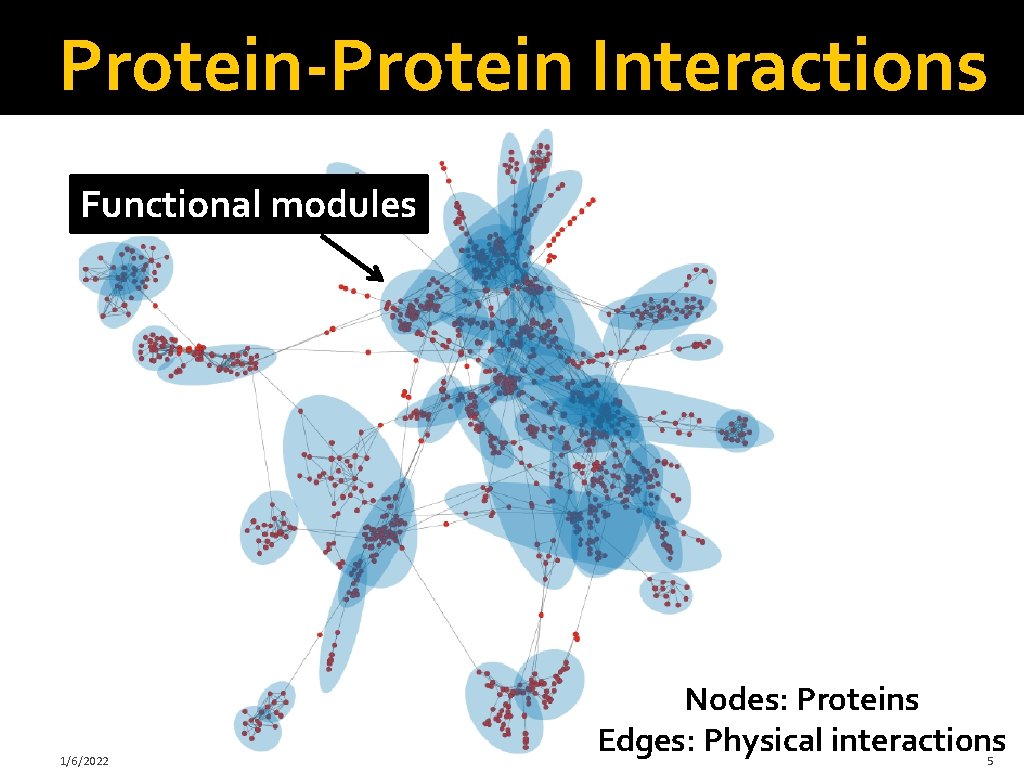 Protein-Protein Interactions

Functional modules

Nodes: Proteins
Edges: Physical interactions

1/6/2022

5